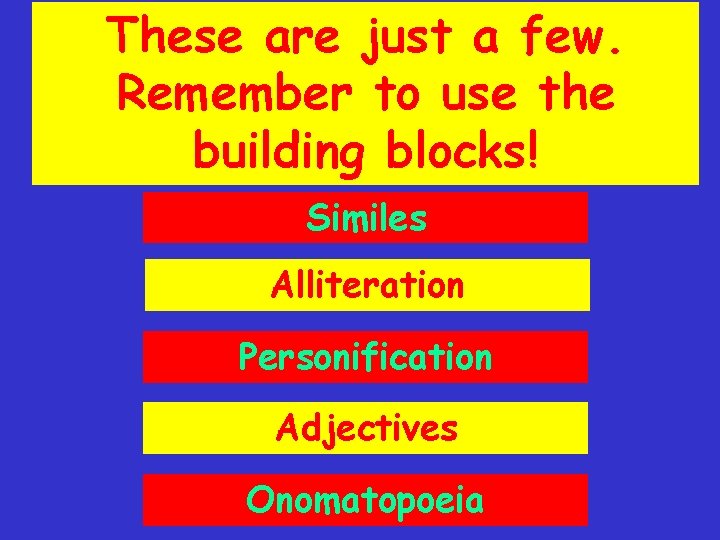 These are just a few. Remember to use the building blocks!

Similes

Alliteration

Personification

Adjectives

Onomatopoeia